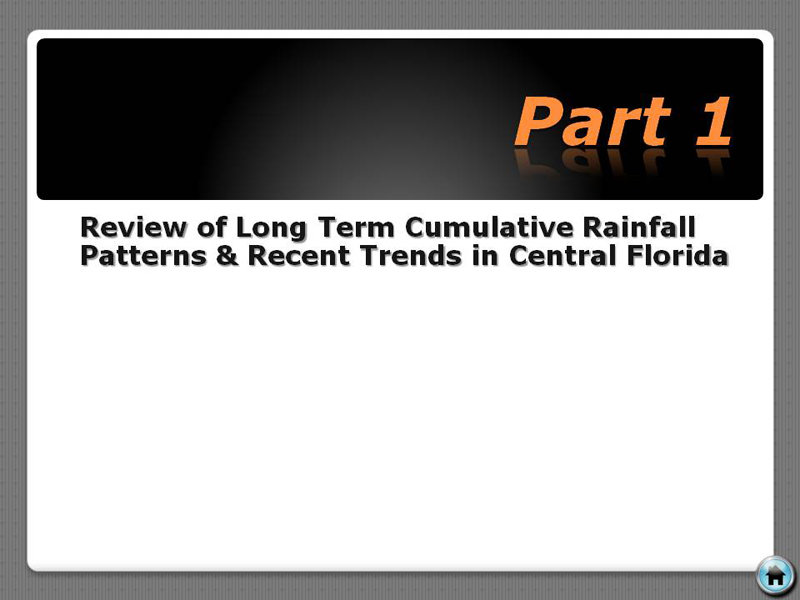 Part 1

Review of Long Term Cumulative Rainfall Patterns & Recent Trends in Central Florida